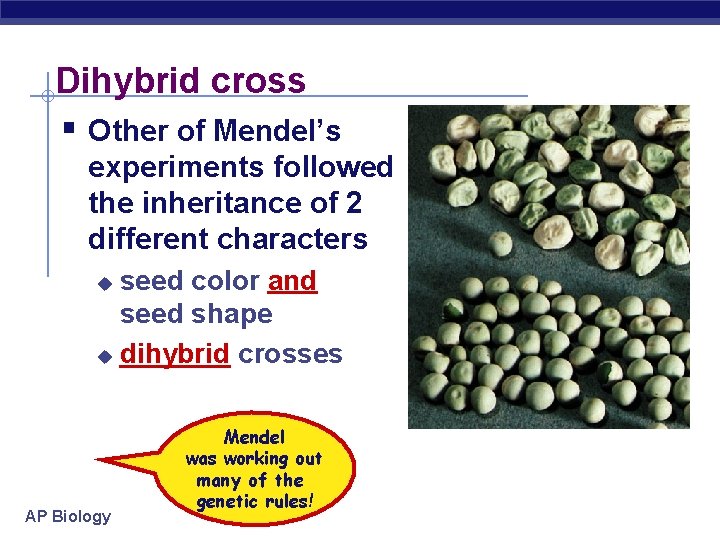 Dihybrid cross

Other of Mendel's experiments followed the inheritance of 2 different characters

seed color and seed shape

dihybrid crosses

Mendel was working out many of the genetic rules!

AP Biology